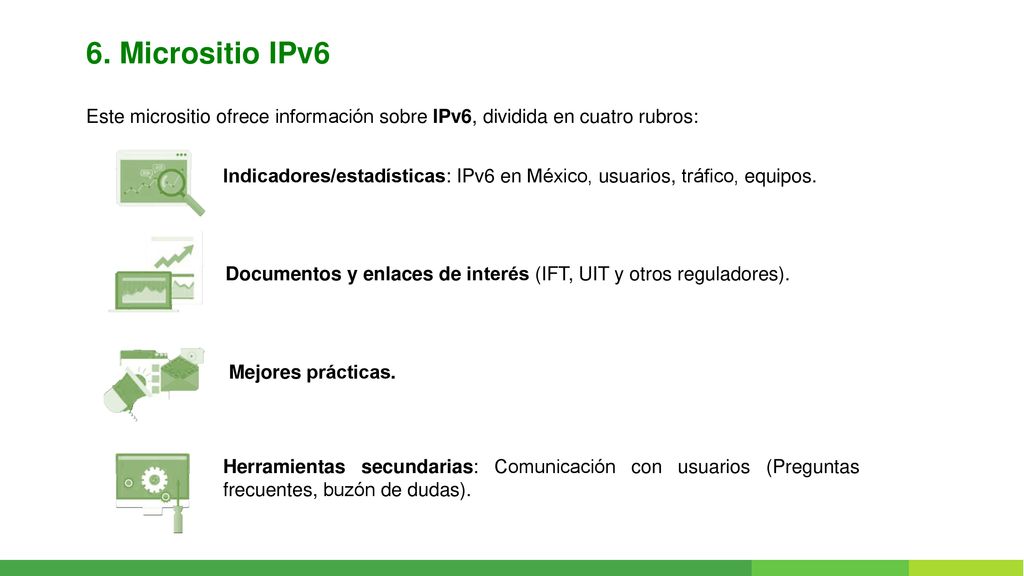 6. Micrositio IPv6

Este micrositio ofrece información sobre IPv6, dividida en cuatro rubros:

Indicadores/estadísticas: IPv6 en México, usuarios, tráfico, equipos.

Documentos y enlaces de interés (IFT, UIT y otros reguladores).

Mejores prácticas.

Herramientas secundarias: Comunicación con usuarios (Preguntas frecuentes, buzón de dudas).